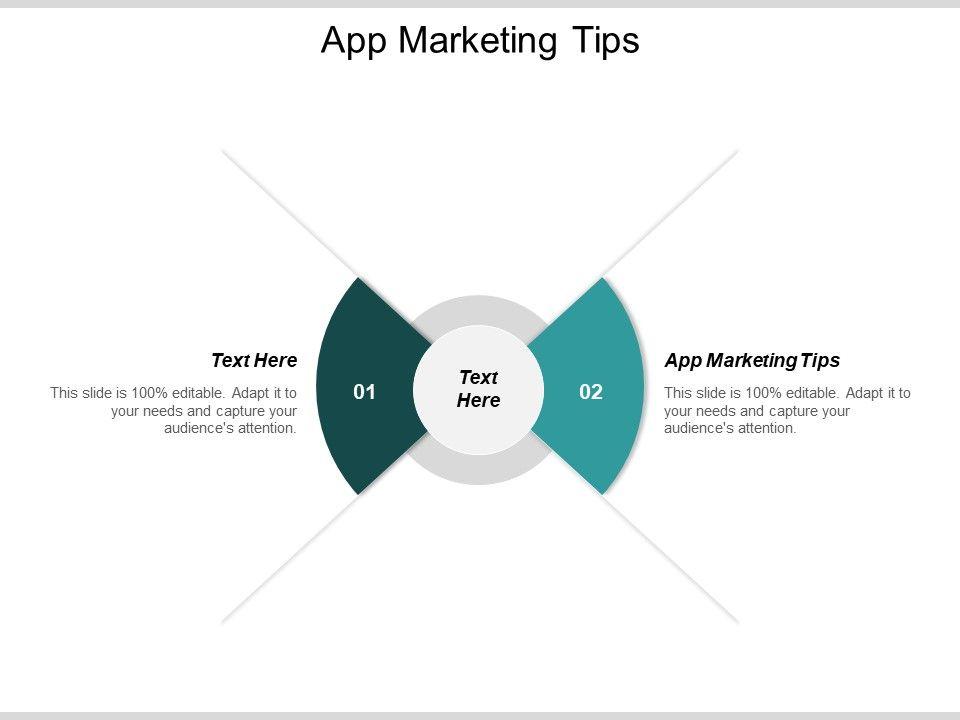 App Marketing Tips

Text Here

This slide is 100% editable. Adapt it to your needs and capture your audience's attention.

01

Text Here

02

App Marketing Tips

This slide is 100% editable. Adapt it to your needs and capture your audience's attention.